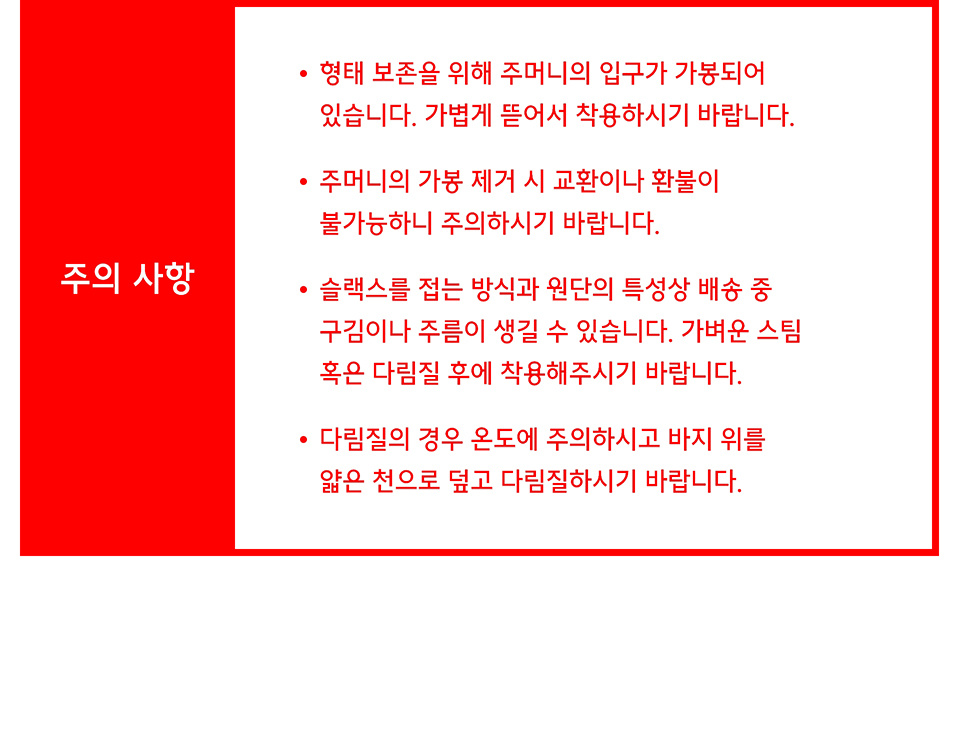 주의 사항

• 형태 보존을 위해 주머니의 입구가 가봉되어 있습니다. 가볍게 뜯어서 착용하시기 바랍니다.

• 주머니의 가봉 제거 시 교환이나 환불이 불가능하니 주의하시기 바랍니다.

• 슬랙스를 접는 방식과 원단의 특성상 배송 중 구김이나 주름이 생길 수 있습니다. 가벼운 스팀 혹은 다림질 후에 착용해주시기 바랍니다.

• 다림질의 경우 온도에 주의하시고 바지 위를 얇은 천으로 덮고 다림질하시기 바랍니다.